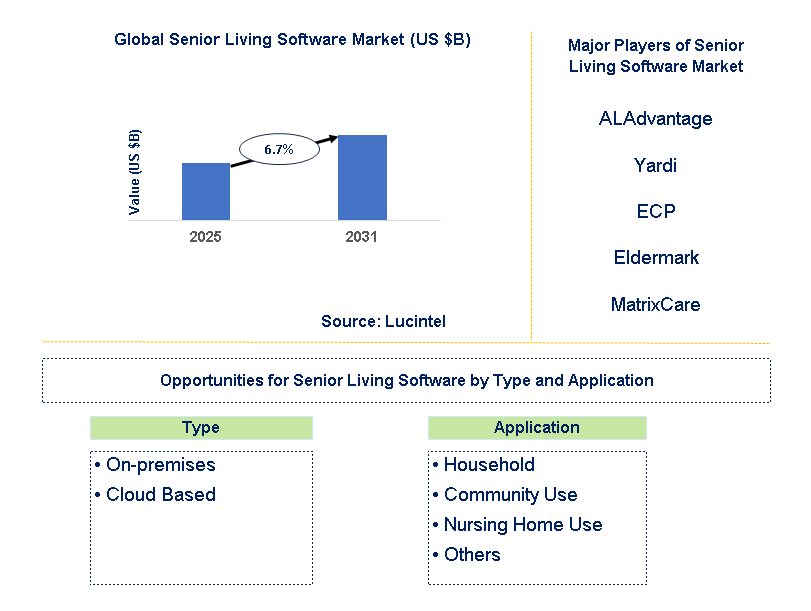 Global Senior Living Software Market (US $B)

Value (US $B)

6.7%

2025

2031

Source: Lucintel

Major Players of Senior Living Software Market

ALAdvantage

Yardi

ECP

Eldermark

MatrixCare

Opportunities for Senior Living Software by Type and Application

Type

• On-premises
• Cloud Based

Application

• Household
• Community Use
• Nursing Home Use
• Others